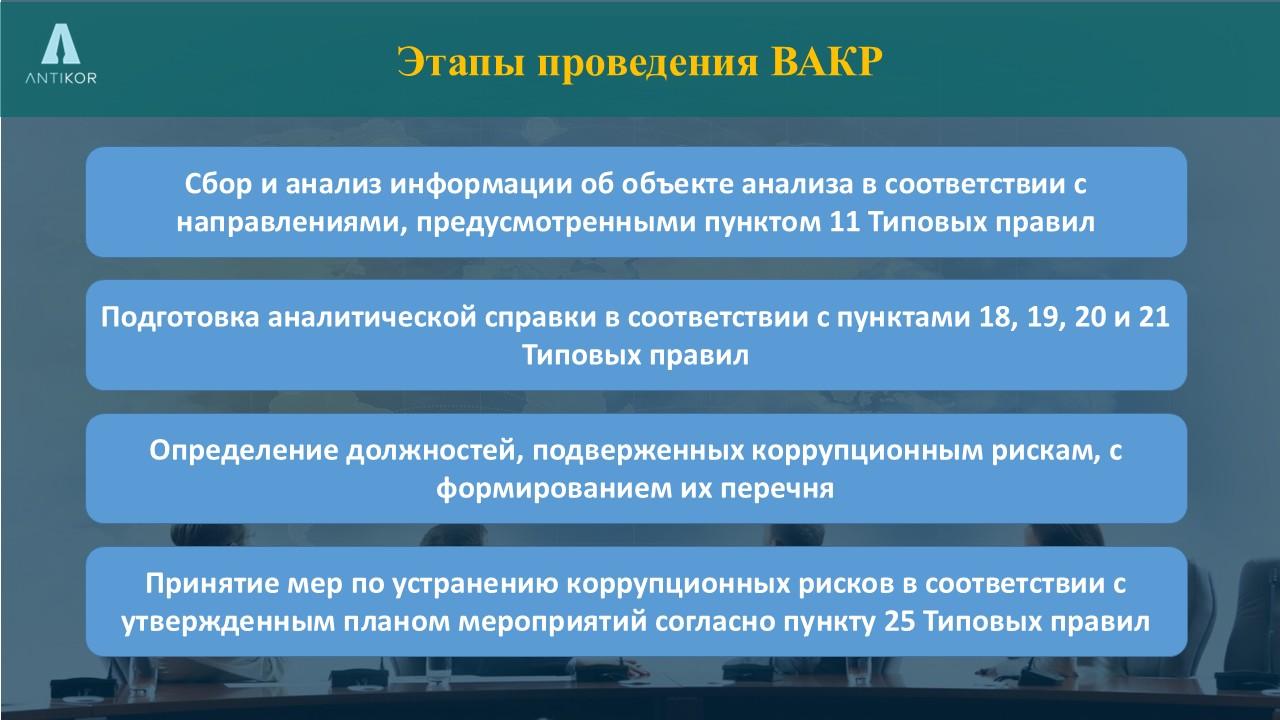 ANTIKOR

Этапы проведения ВАКР

Сбор и анализ информации об объекте анализа в соответствии с направлениями, предусмотренными пунктом 11 Типовых правил

Подготовка аналитической справки в соответствии с пунктами 18, 19, 20 и 21 Типовых правил

Определение должностей, подверженных коррупционным рискам, с формированием их перечня

Принятие мер по устранению коррупционных рисков в соответствии с утвержденным планом мероприятий согласно пункту 25 Типовых правил